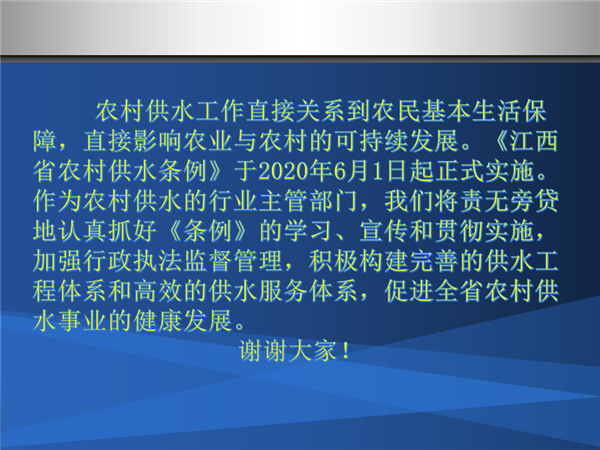 农村供水工作直接关系到农民基本生活保障，直接影响农业与农村的可持续发展。《江西省农村供水条例》于2020年6月1日起正式实施。作为农村供水的行业主管部门，我们将责无旁贷地认真抓好《条例》的学习、宣传和贯彻实施，加强行政执法监督管理，积极构建完善的供水工程体系和高效的供水服务体系，促进全省农村供水事业的健康发展。

谢谢大家！